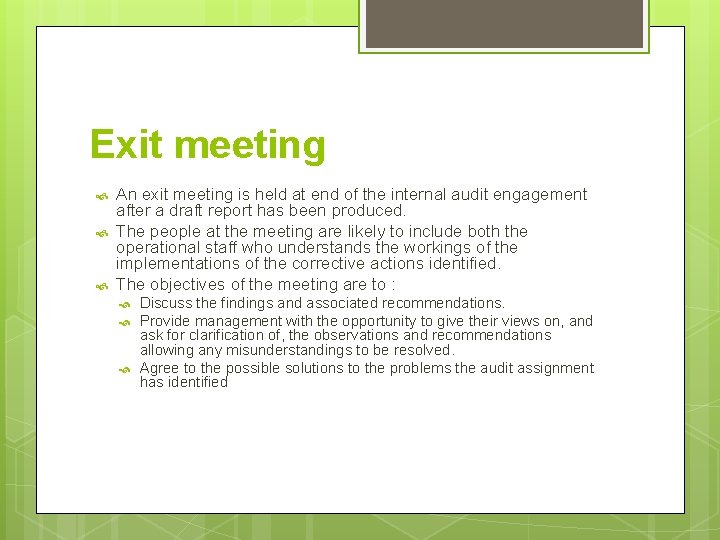 Exit meeting

An exit meeting is held at end of the internal audit engagement after a draft report has been produced.

The people at the meeting are likely to include both the operational staff who understands the workings of the implementations of the corrective actions identified.

The objectives of the meeting are to :

Discuss the findings and associated recommendations.

Provide management with the opportunity to give their views on, and ask for clarification of, the observations and recommendations allowing any misunderstandings to be resolved.

Agree to the possible solutions to the problems the audit assignment has identified